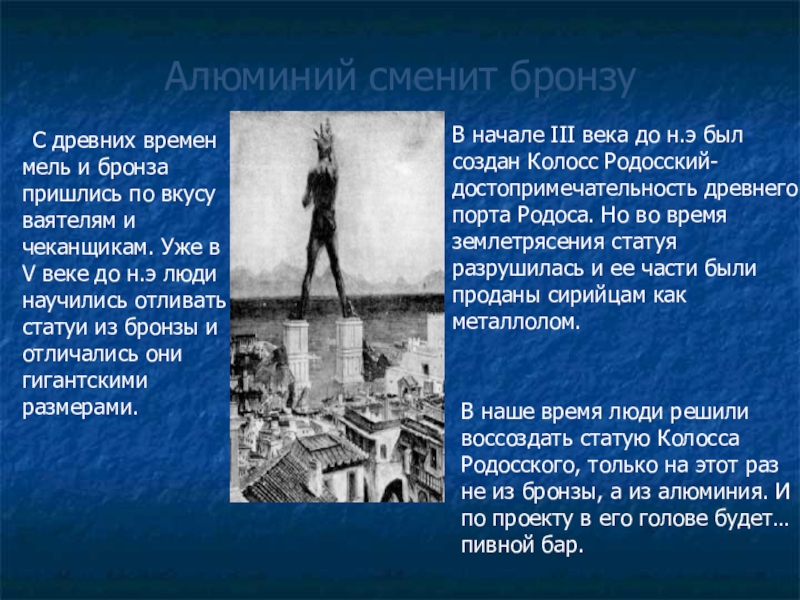 Алюминий сменит бронзу

С древних времен мель и бронза пришлись по вкусу ваятелям и чеканщикам. Уже в V веке до н.э люди научились отливать статуи из бронзы и отличались они гигантскими размерами.

В начале III века до н.э был создан Колосс Родосский- достопримечательность древнего порта Родоса. Но во время землетрясения статуя разрушилась и ее части были проданы сирийцам как металлолом.

В наше время люди решили воссоздать статую Колосса Родосского, только на этот раз не из бронзы, а из алюминия. И по проекту в его голове будет… пивной бар.